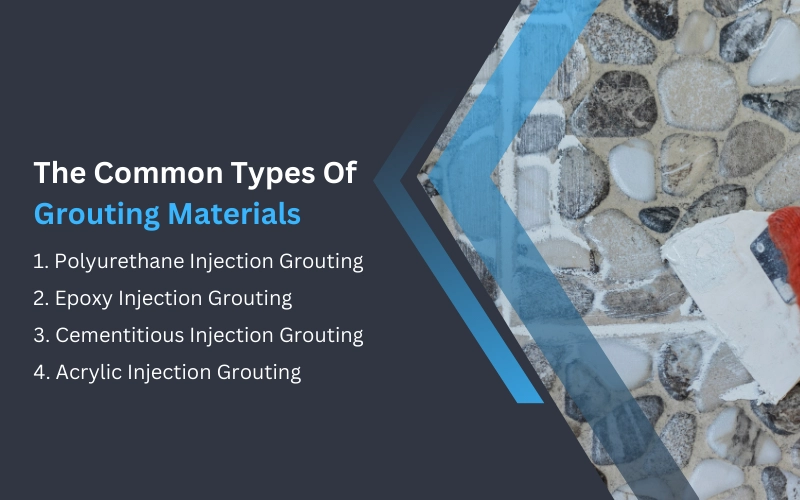 The Common Types Of
Grouting Materials

1. Polyurethane Injection Grouting
2. Epoxy Injection Grouting
3. Cementitious Injection Grouting
4. Acrylic Injection Grouting